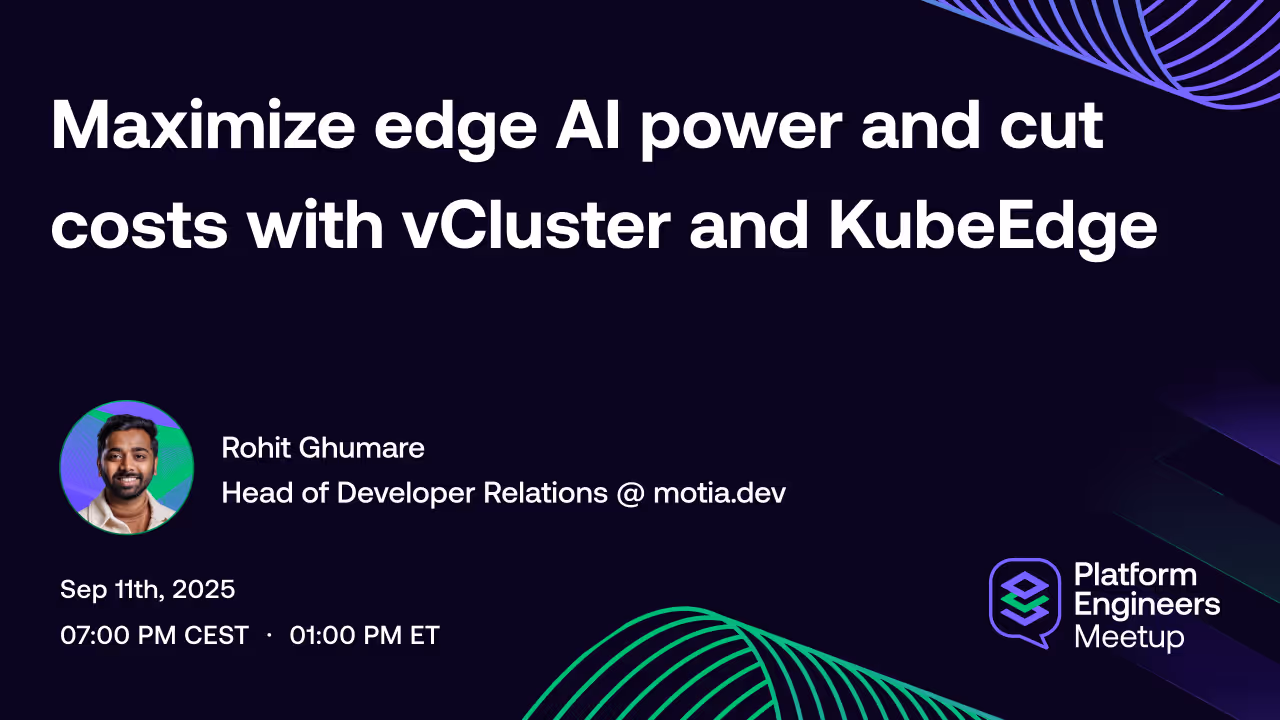 Maximize edge AI power and cut costs with vCluster and KubeEdge

Rohit Ghumare
Head of Developer Relations @ motia.dev

Sep 11th, 2025
07:00 PM CEST · 01:00 PM ET

Platform Engineers Meetup